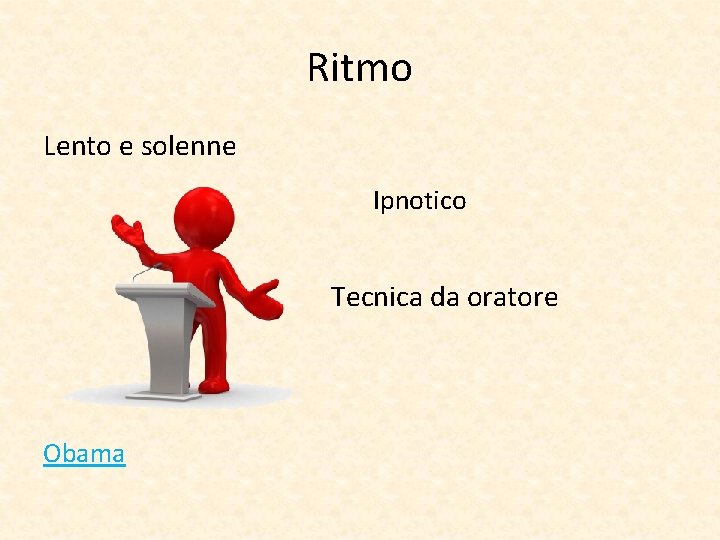 Ritmo

Lento e solenne

Ipnotico

Tecnica da oratore

Obama